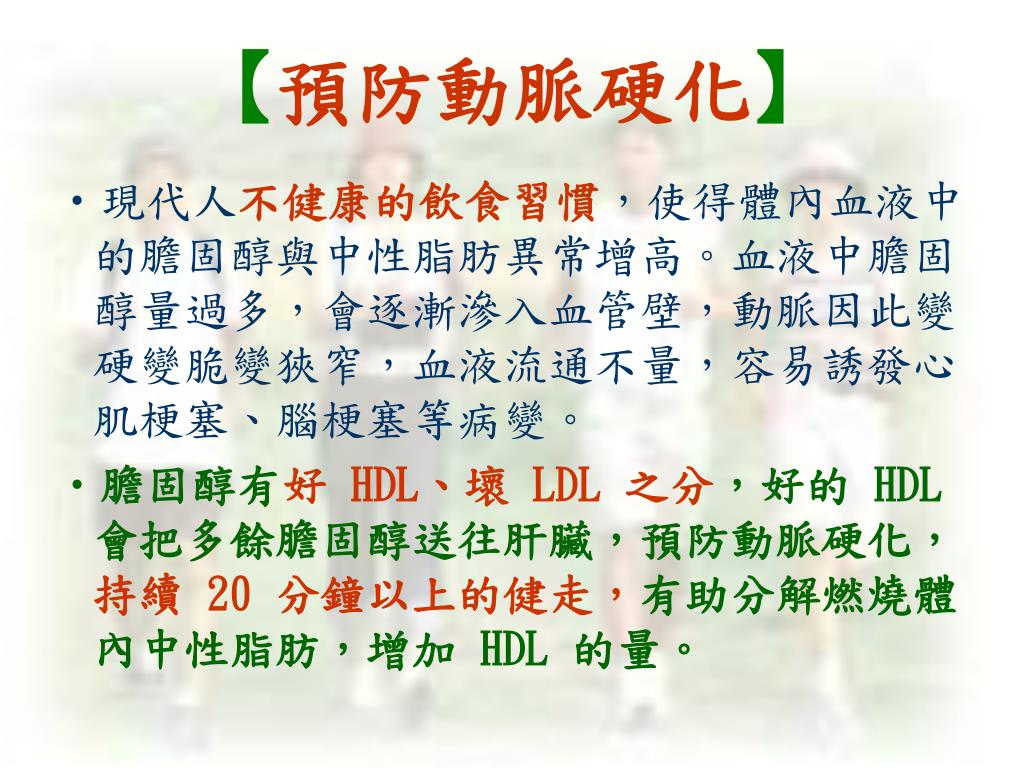 【預防動脈硬化】

• 現代人不健康的飲食習慣，使得體內血液中的膽固醇與中性脂肪異常增高。血液中膽固醇量過多，會逐漸滲入血管壁，動脈因此變硬變脆變狹窄，血液流通不量，容易誘發心肌梗塞、腦梗塞等病變。

• 膽固醇有好 HDL、壞 LDL 之分，好的 HDL 會把多餘膽固醇送往肝臟，預防動脈硬化，持續 20 分鐘以上的健走，有助分解燃燒體內中性脂肪，增加 HDL 的量。